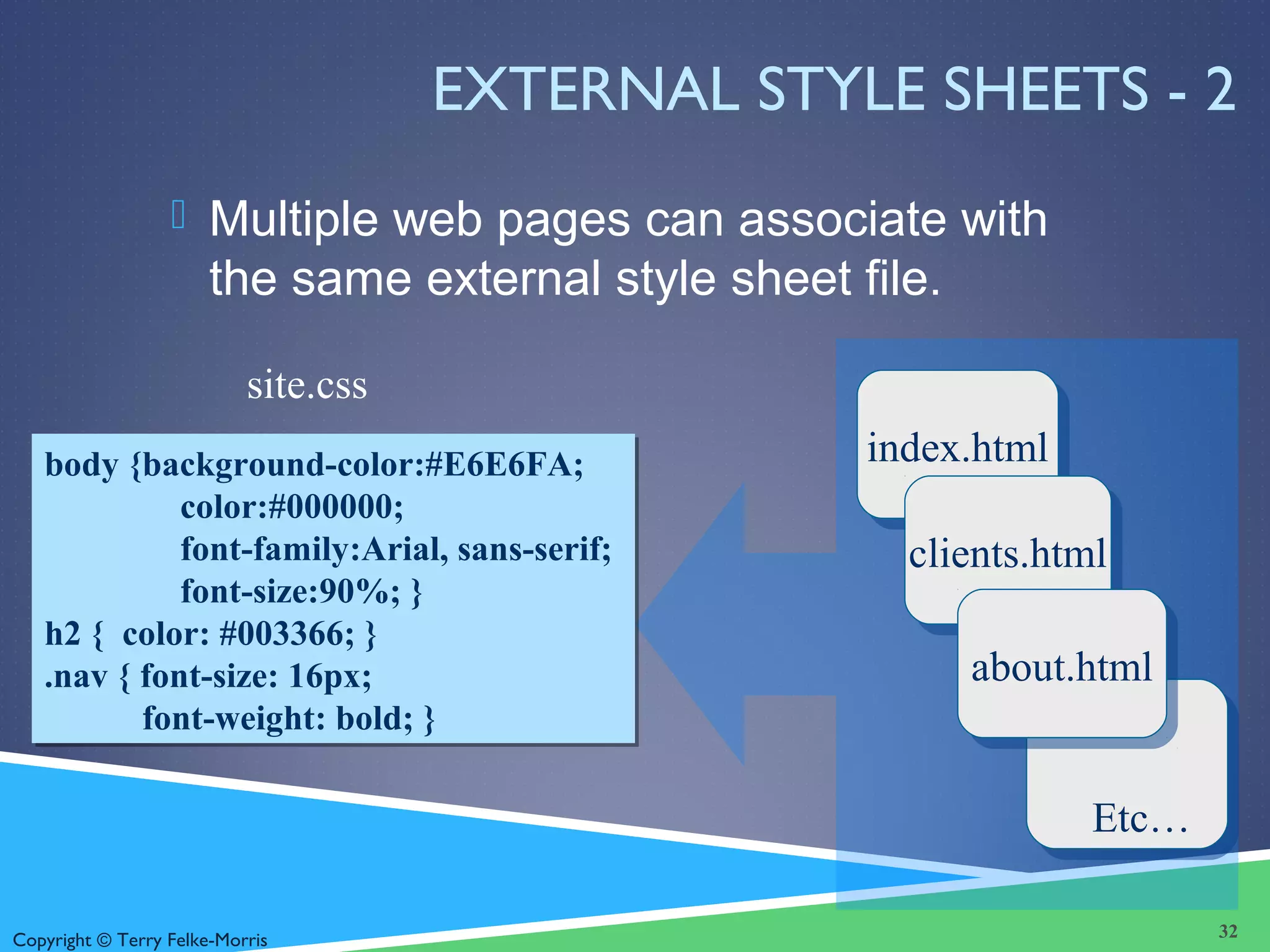 EXTERNAL STYLE SHEETS - 2

Multiple web pages can associate with the same external style sheet file.

site.css

body {background-color:#E6E6FA;
color:#000000;
font-family:Arial, sans-serif;
font-size:90%; }
h2 { color: #003366; }
.nav { font-size: 16px;
font-weight: bold; }

index.html

clients.html

about.html

Etc…

Copyright © Terry Felke-Morris

32